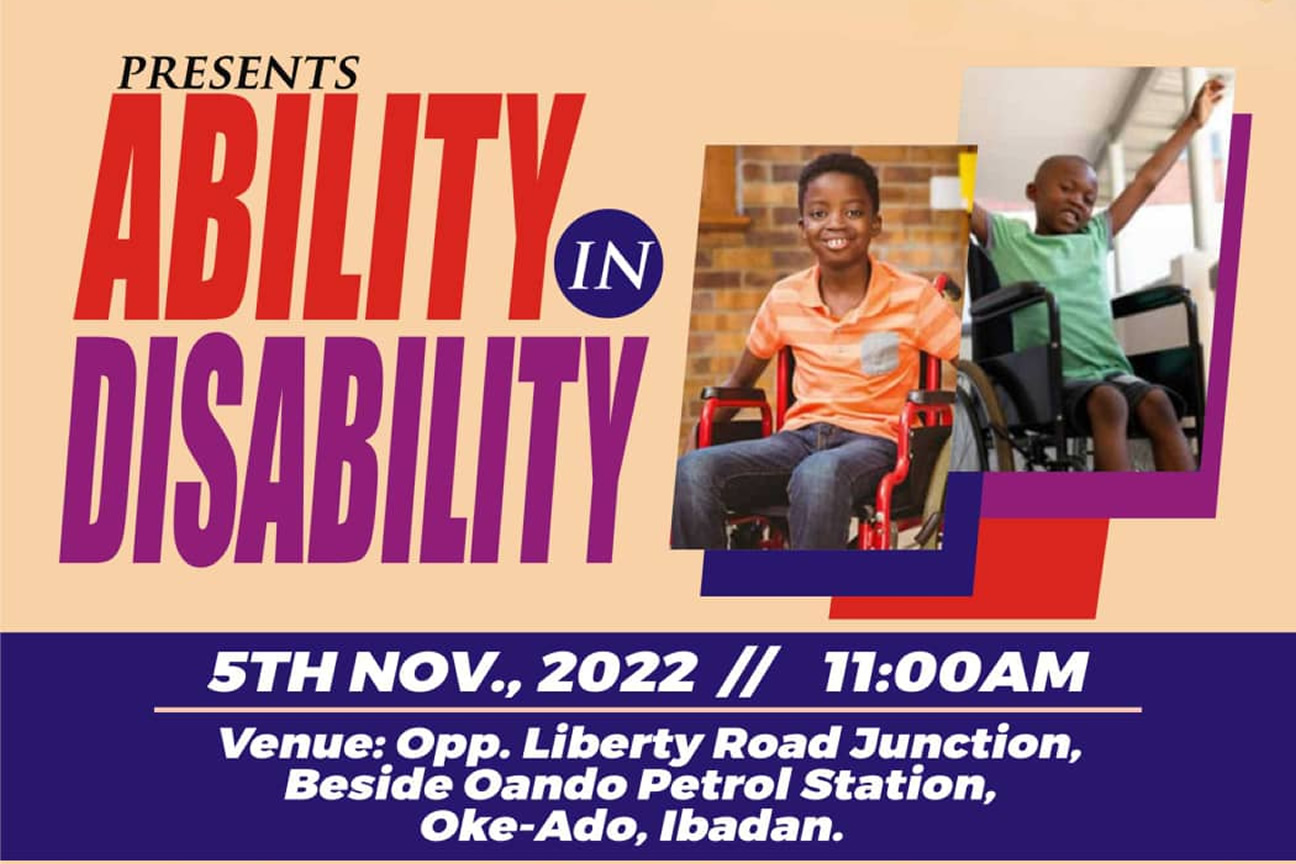 PRESENTS

ABILITY IN DISABILITY

5TH NOV., 2022 // 11:00AM

Venue: Opp. Liberty Road Junction, Beside Oando Petrol Station, Oke-Ado, Ibadan.